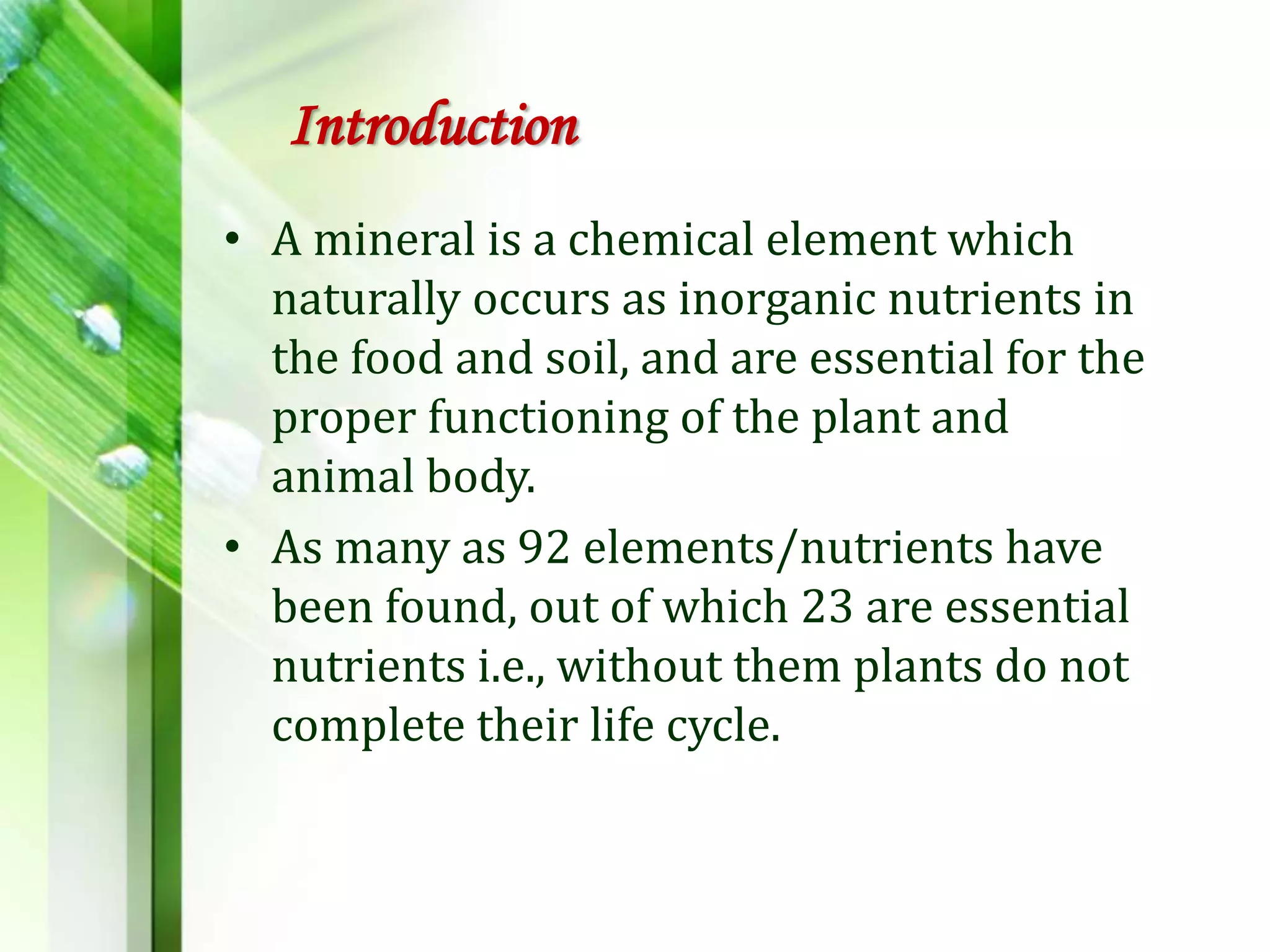 Introduction

• A mineral is a chemical element which naturally occurs as inorganic nutrients in the food and soil, and are essential for the proper functioning of the plant and animal body.

• As many as 92 elements/nutrients have been found, out of which 23 are essential nutrients i.e., without them plants do not complete their life cycle.